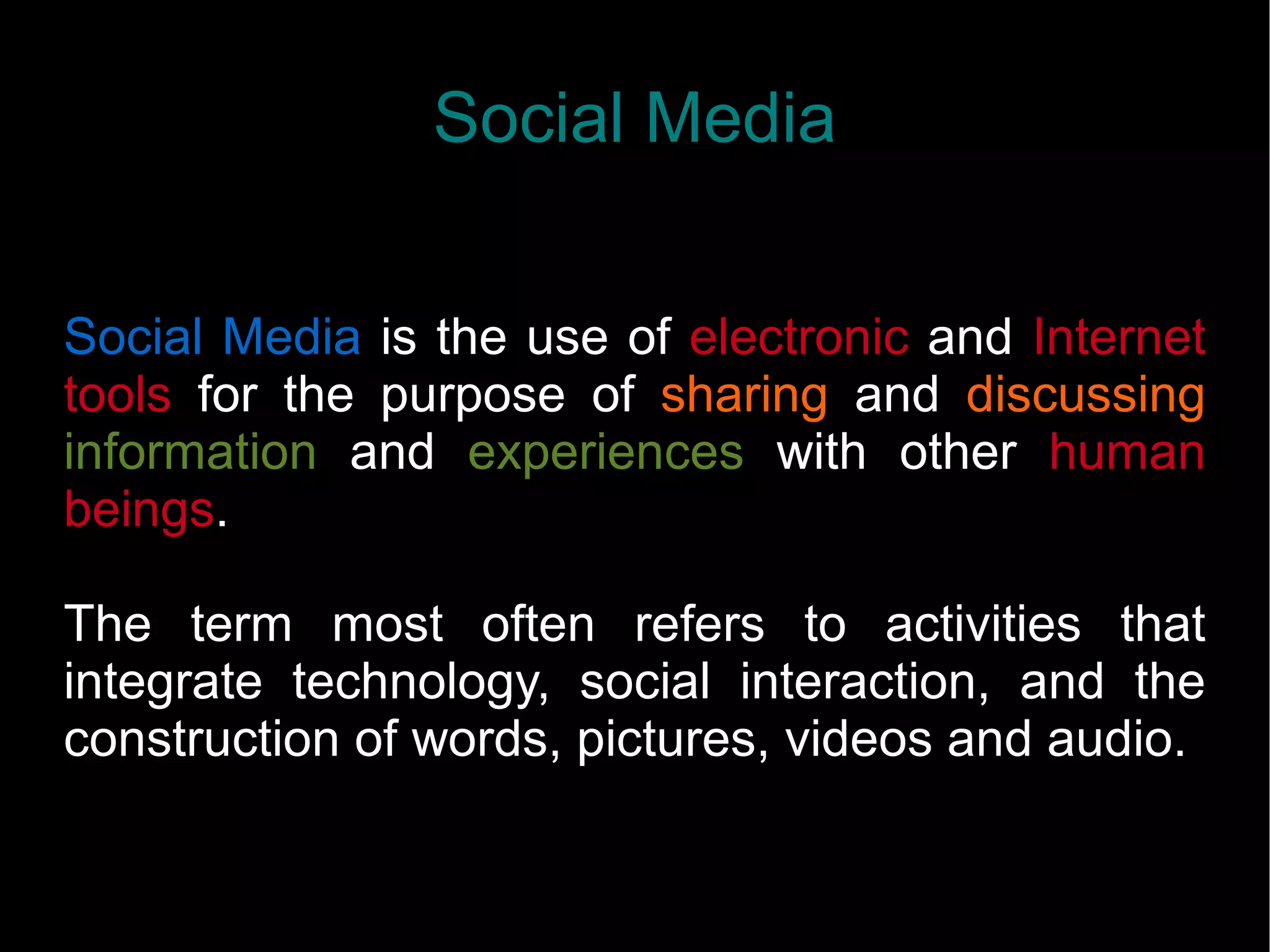 Social Media

Social Media is the use of electronic and Internet tools for the purpose of sharing and discussing information and experiences with other human beings.

The term most often refers to activities that integrate technology, social interaction, and the construction of words, pictures, videos and audio.